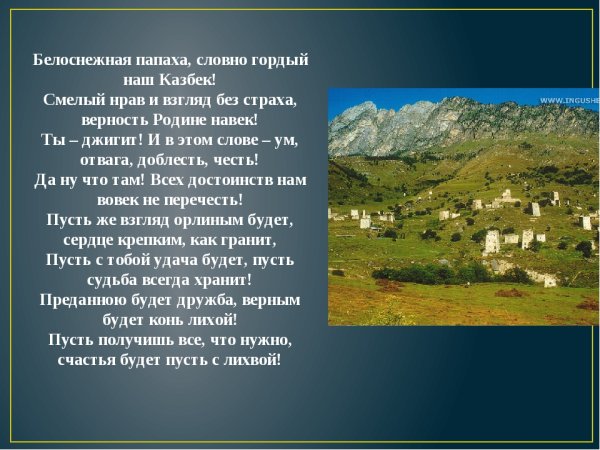 Белоснежная папаха, словно гордый наш Казбек!
Смелый нрав и взгляд без страха, верность Родине навек!
Ты – джигит! И в этом слове – ум, отвага, доблесть, честь!
Да ну что там! Всех достоинств нам вовек не перечесть!
Пусть же взгляд орлиным будет, сердце крепким, как гранит,
Пусть с тобой удача будет, пусть судьба всегда хранит!
Преданною будет дружба, верным будет конь лихой!
Пусть получишь все, что нужно, счастья будет пусть с лихвой!

WWW.INGUSHE